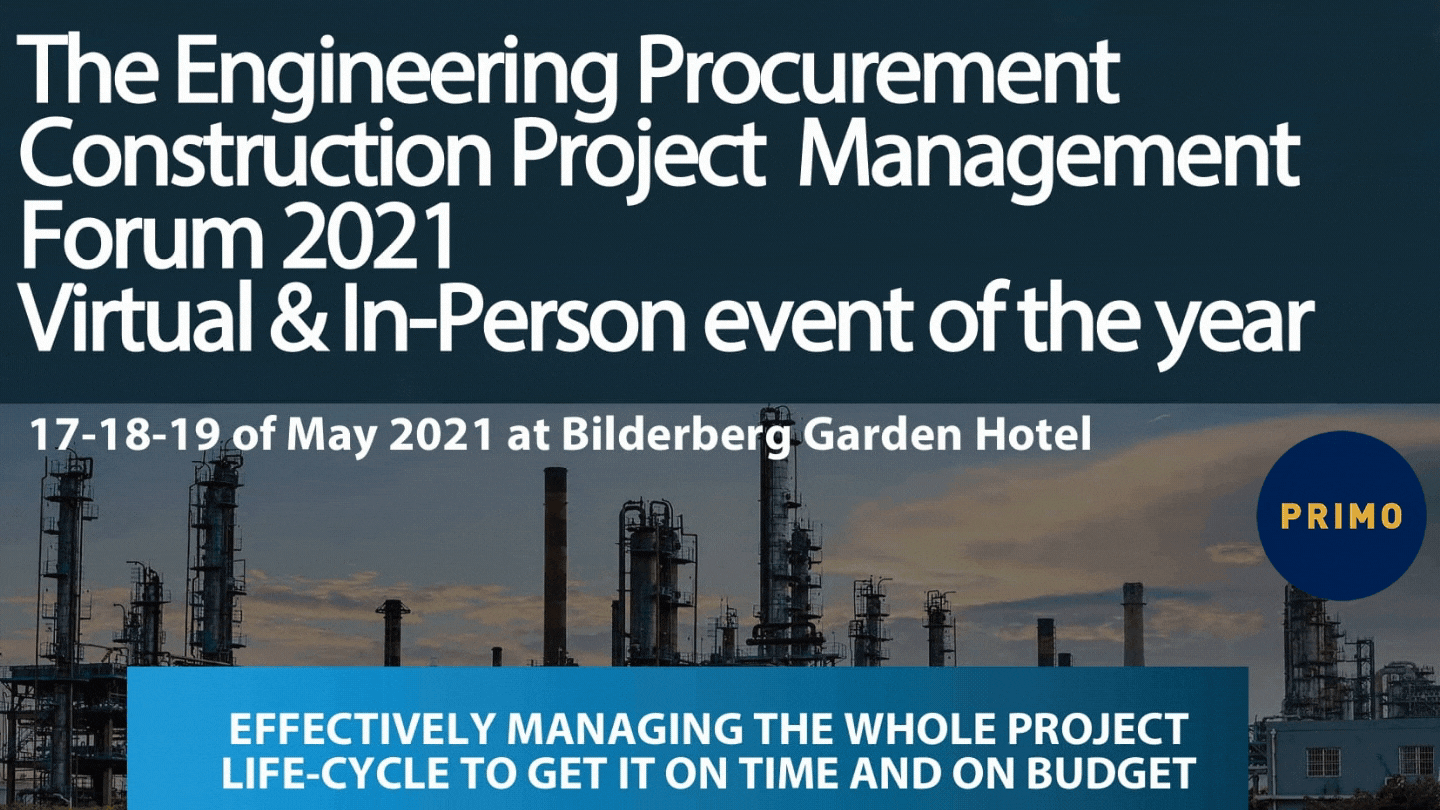 The Engineering Procurement Construction Project Management Forum 2021
Virtual & In-Person event of the year

17-18-19 of May 2021 at Bilderberg Garden Hotel

PRIMO

EFFECTIVELY MANAGING THE WHOLE PROJECT LIFE-CYCLE TO GET IT ON TIME AND ON BUDGET